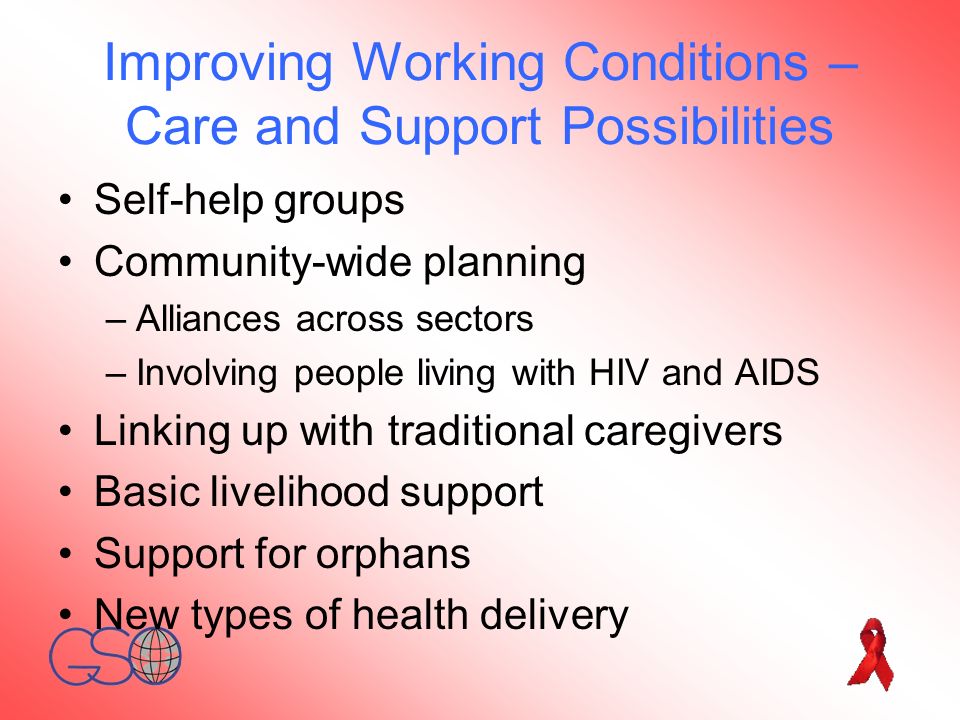 Improving Working Conditions – Care and Support Possibilities

• Self-help groups
• Community-wide planning
– Alliances across sectors
– Involving people living with HIV and AIDS
• Linking up with traditional caregivers
• Basic livelihood support
• Support for orphans
• New types of health delivery

GSO